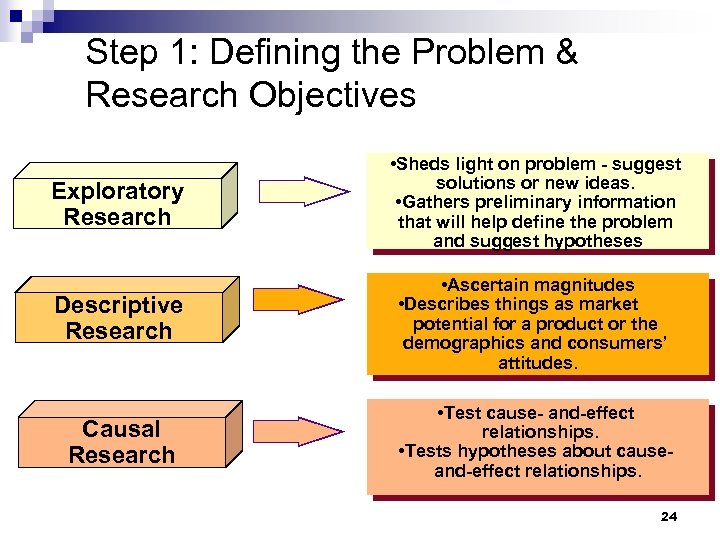 Step 1: Defining the Problem & Research Objectives

Exploratory Research

•Sheds light on problem - suggest solutions or new ideas.
•Gathers preliminary information that will help define the problem and suggest hypotheses

Descriptive Research

•Ascertain magnitudes
•Describes things as market potential for a product or the demographics and consumers' attitudes.

Causal Research

•Test cause- and-effect relationships.
•Tests hypotheses about cause-and-effect relationships.

24